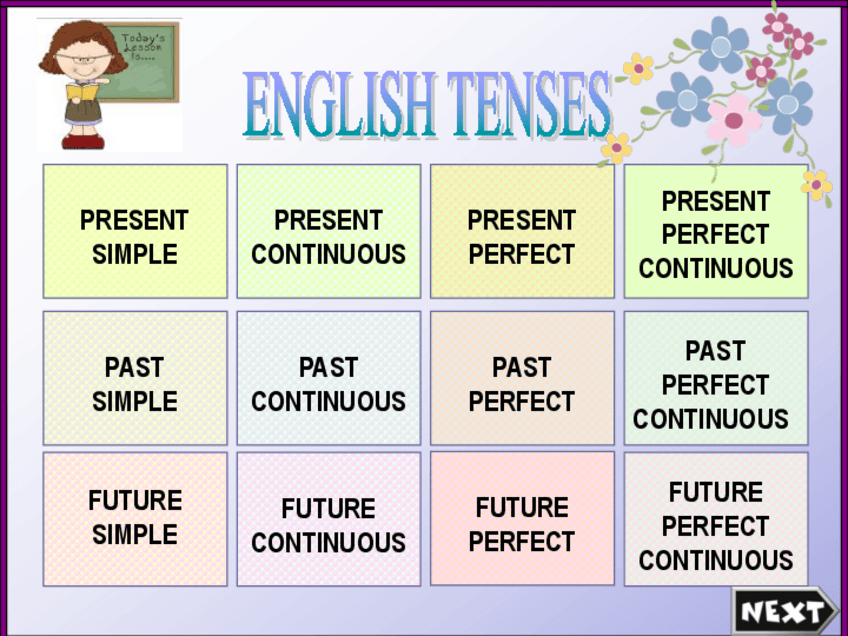 Today's Lesson is....

ENGLISH TENSES

| PRESENT SIMPLE | PRESENT CONTINUOUS | PRESENT PERFECT | PRESENT PERFECT CONTINUOUS |
|---|---|---|---|
| PAST SIMPLE | PAST CONTINUOUS | PAST PERFECT | PAST PERFECT CONTINUOUS |
| FUTURE SIMPLE | FUTURE CONTINUOUS | FUTURE PERFECT | FUTURE PERFECT CONTINUOUS |

NEXT